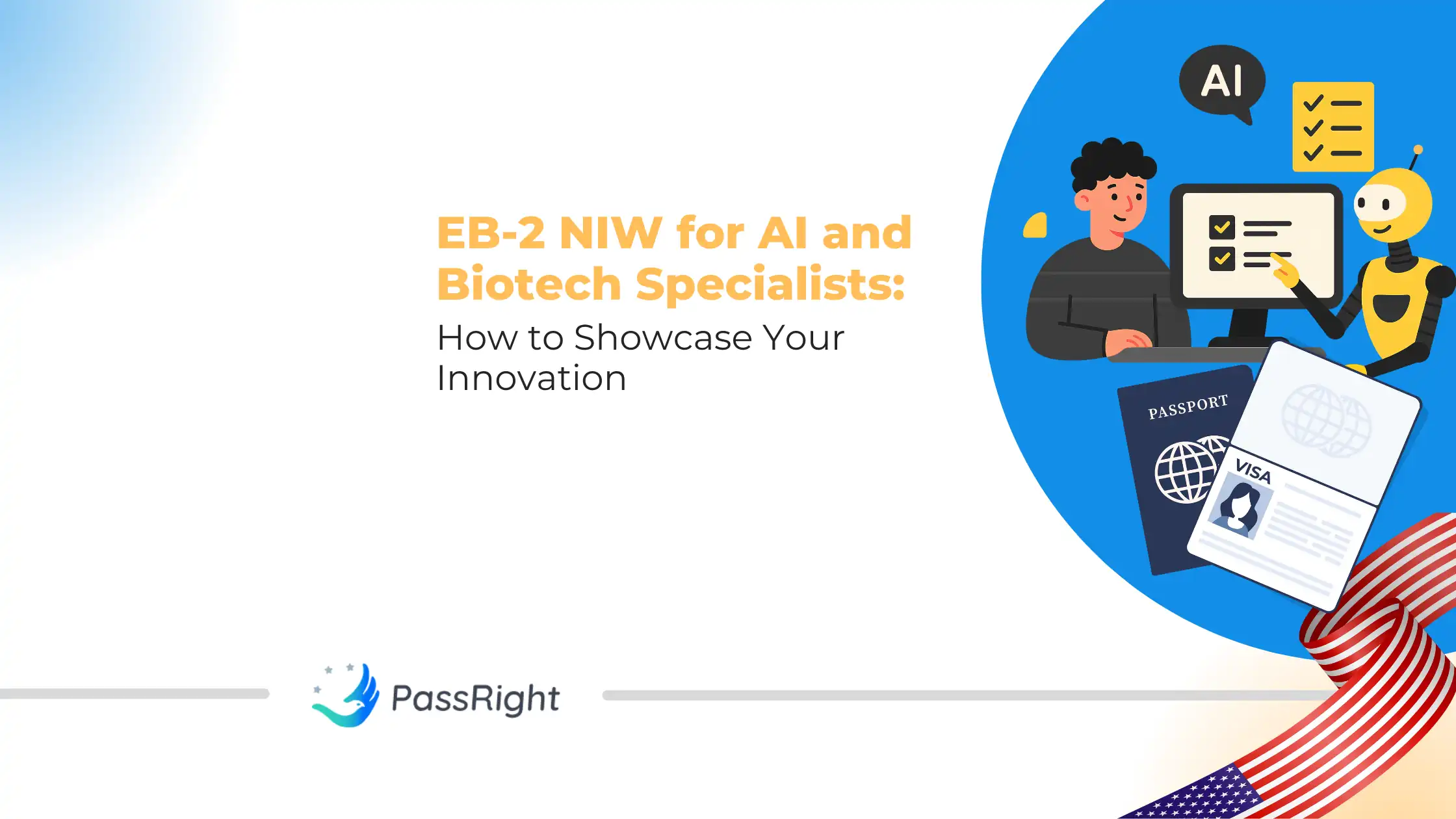 EB-2 NIW for AI and Biotech Specialists:
How to Showcase Your Innovation

AI

PASSPORT

VISA

PassRight